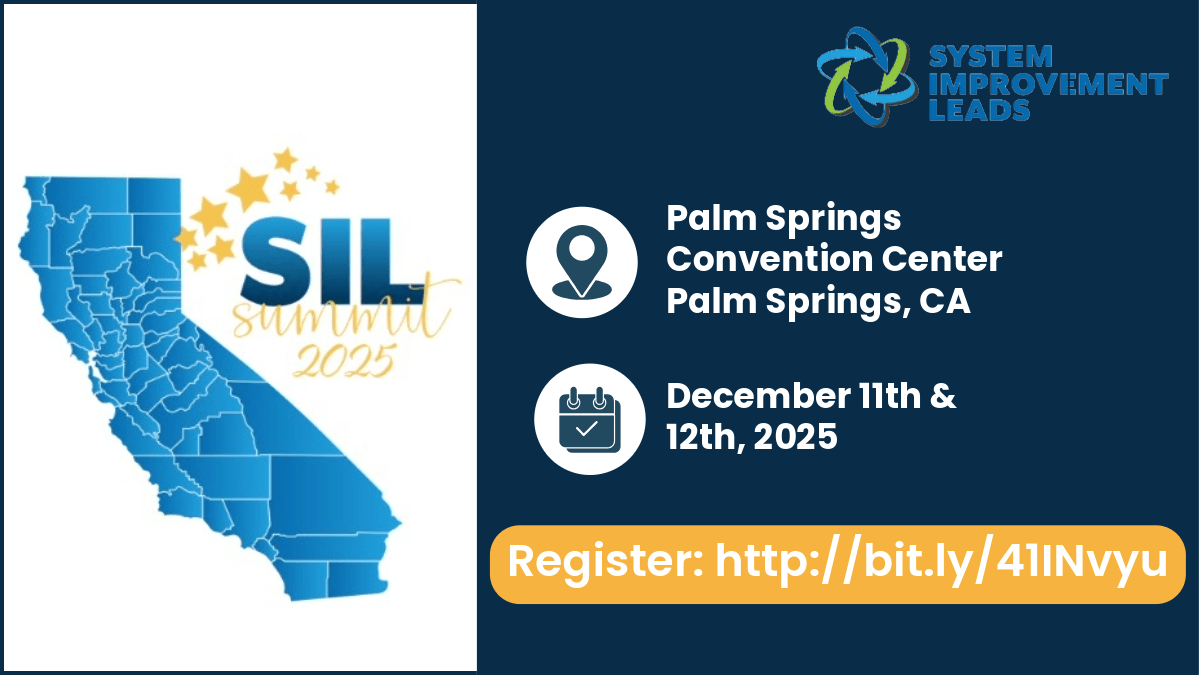 SIL
summit
2025

SYSTEM
IMPROVEMENT
LEADS

Palm Springs
Convention Center
Palm Springs, CA

December 11th &
12th, 2025

Register: http://bit.ly/41INvyu